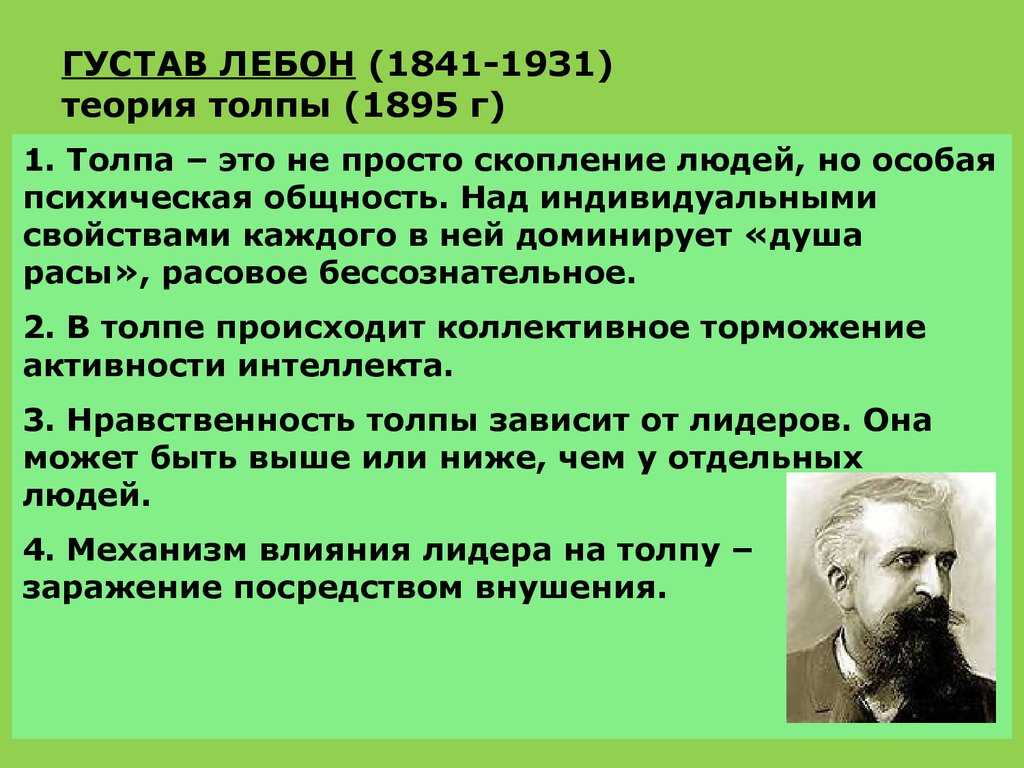 ГУСТАВ ЛЕБОН (1841-1931)
теория толпы (1895 г)

1. Толпа – это не просто скопление людей, но особая психическая общность. Над индивидуальными свойствами каждого в ней доминирует «душа расы», расовое бессознательное.

2. В толпе происходит коллективное торможение активности интеллекта.

3. Нравственность толпы зависит от лидеров. Она может быть выше или ниже, чем у отдельных людей.

4. Механизм влияния лидера на толпу – заражение посредством внушения.